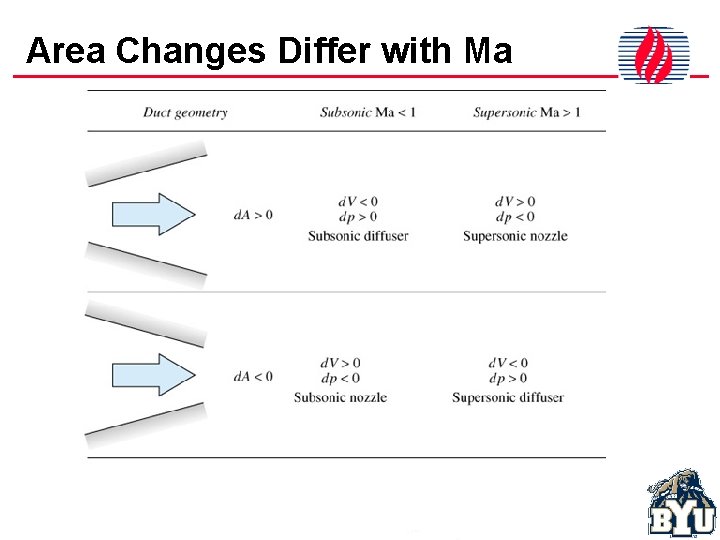 Area Changes Differ with Ma

| Duct geometry | Subsonic Ma < 1 | Supersonic Ma > 1 |
|---|---|---|
| $dA > 0$ | $dV < 0$ $dp > 0$ Subsonic diffuser | $dV > 0$ $dp < 0$ Supersonic nozzle |
| $dA < 0$ | $dV > 0$ $dp < 0$ Subsonic nozzle | $dV < 0$ $dp > 0$ Supersonic diffuser |

BYU